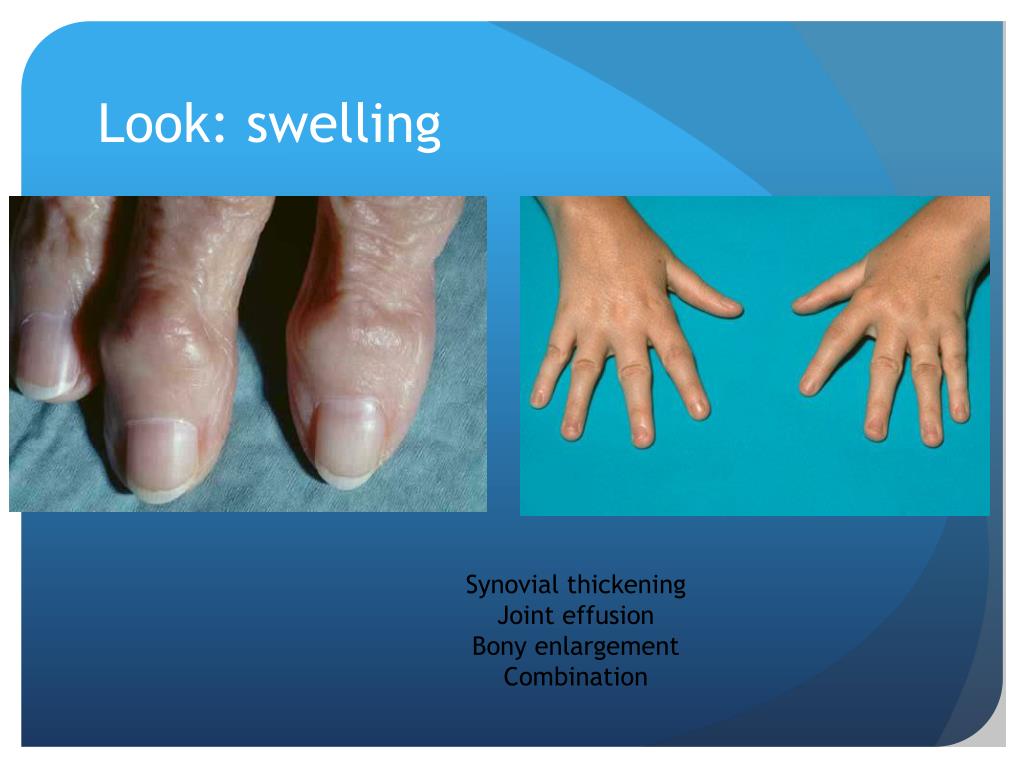 Look: swelling

Synovial thickening
Joint effusion
Bony enlargement
Combination